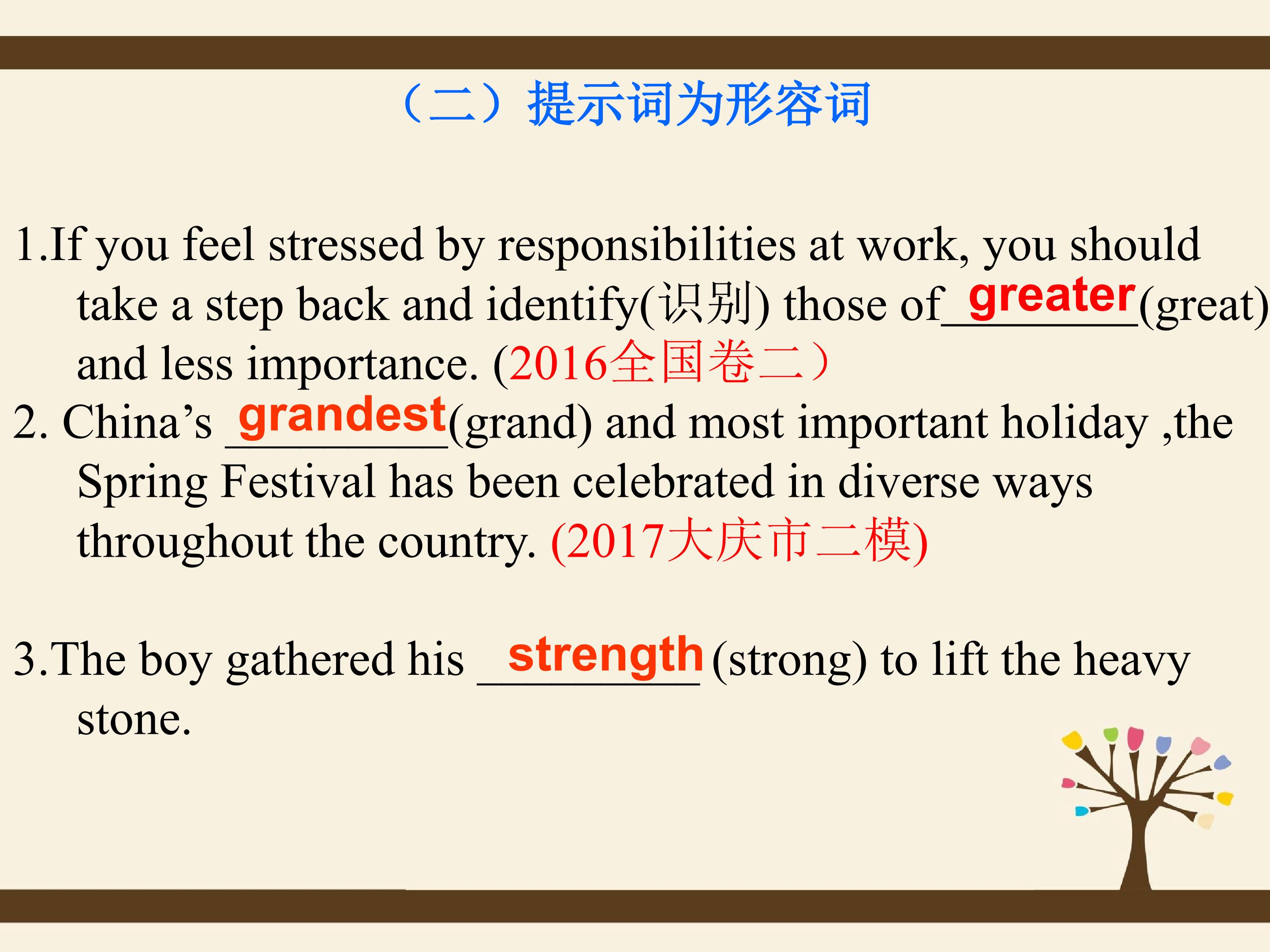 （二）提示词为形容词

1.If you feel stressed by responsibilities at work, you should take a step back and identify(识别) those of greater (great) and less importance. (2016全国卷二）

2. China’s grandest (grand) and most important holiday ,the Spring Festival has been celebrated in diverse ways throughout the country. (2017大庆市二模)

3.The boy gathered his strength (strong) to lift the heavy stone.